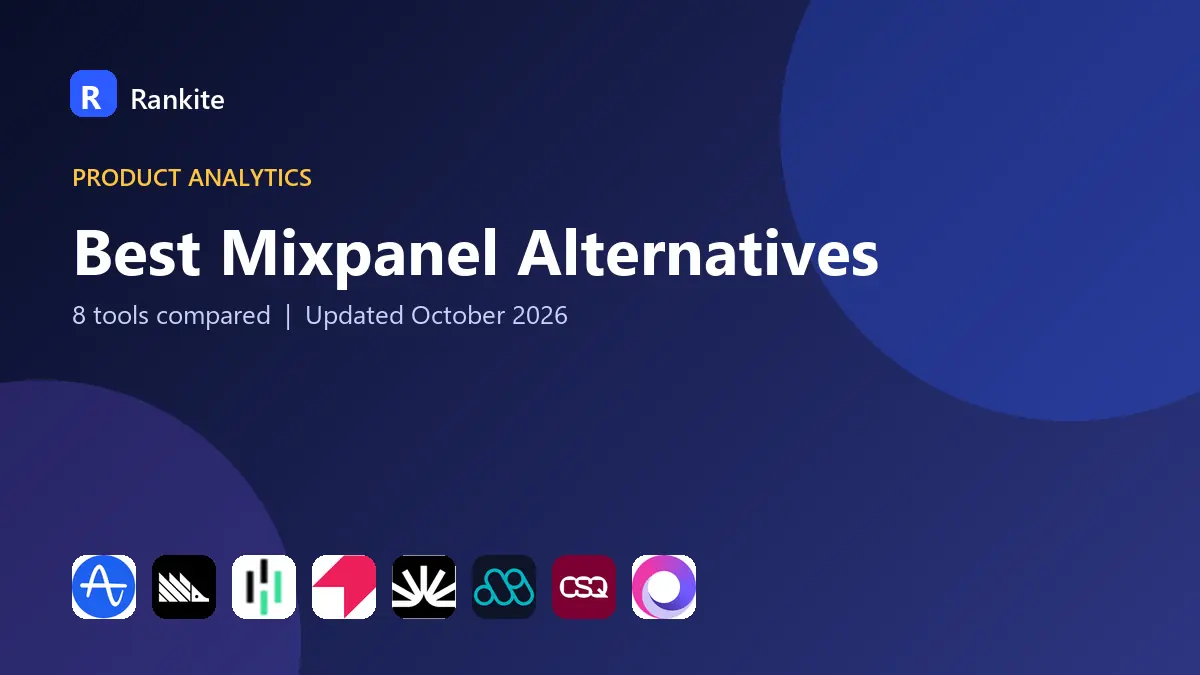 R Rankite

PRODUCT ANALYTICS

Best Mixpanel Alternatives

8 tools compared | Updated October 2026

CSQ